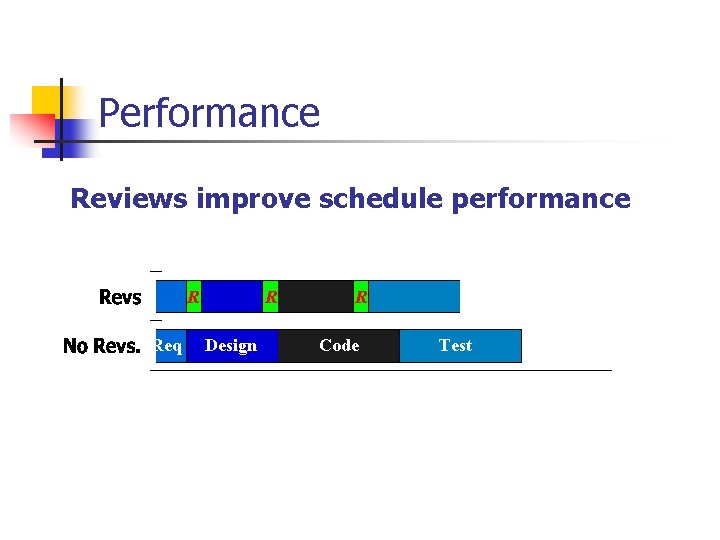 Performance

Reviews improve schedule performance

Revs
R
R
R

No Revs.
Req
Design
Code
Test